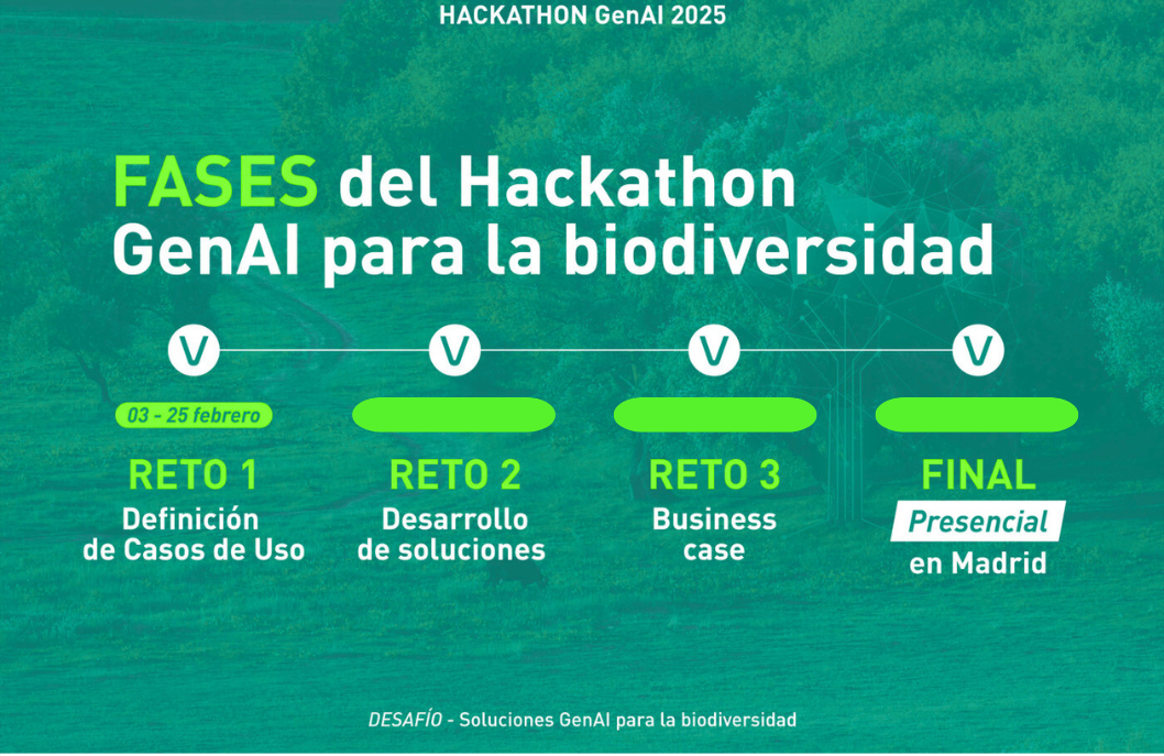 HACKATHON GenAI 2025

FASES del Hackathon GenAI para la biodiversidad

V V V V

03 - 25 febrero

RETO 1
Definición de Casos de Uso

RETO 2
Desarrollo de soluciones

RETO 3
Business case

FINAL
Presencial
en Madrid

DESAFÍO - Soluciones GenAI para la biodiversidad